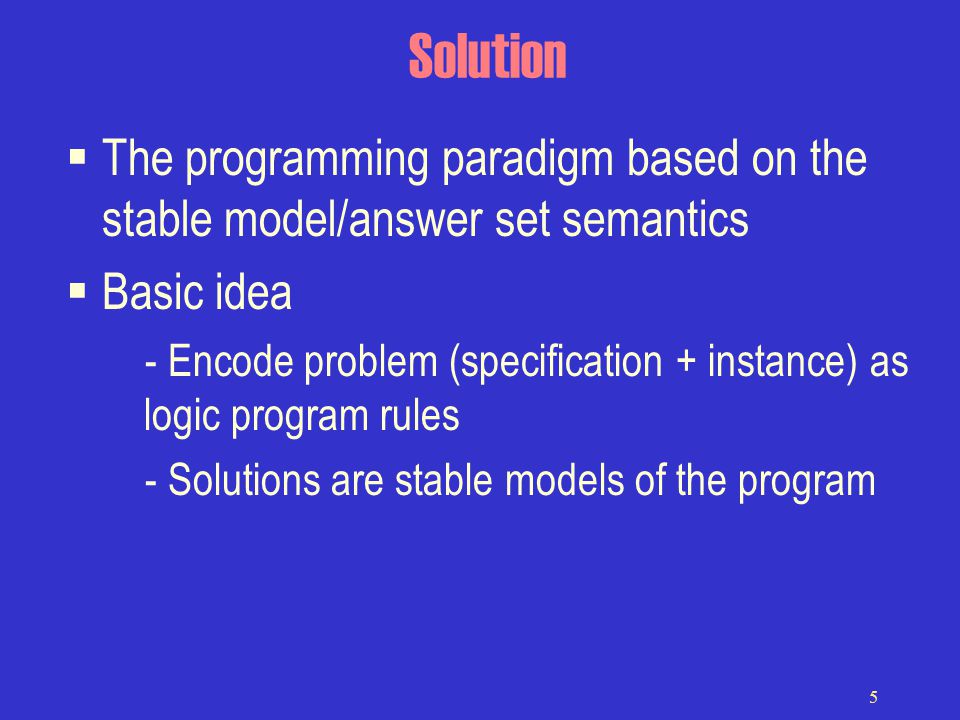 Solution

▪ The programming paradigm based on the stable model/answer set semantics

▪ Basic idea

- Encode problem (specification + instance) as logic program rules

- Solutions are stable models of the program

5